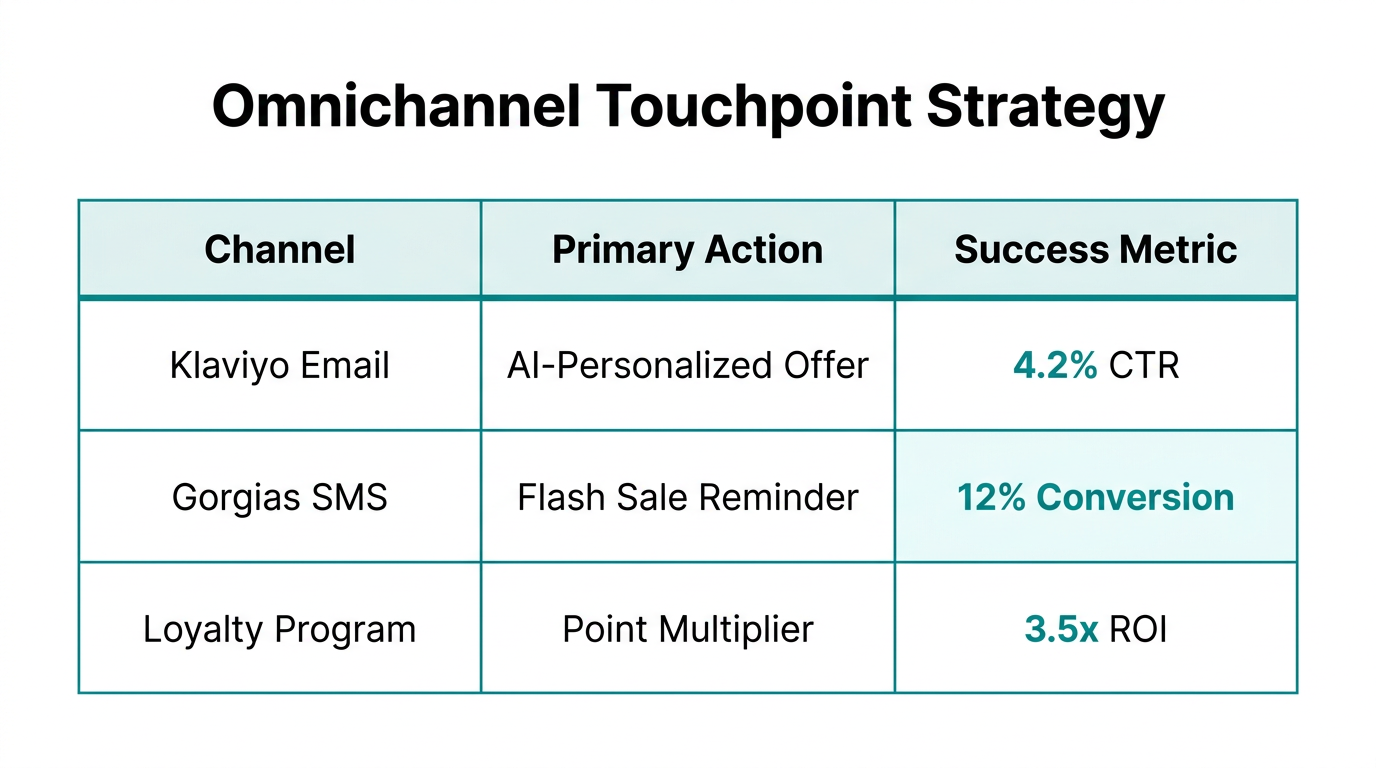 Omnichannel Touchpoint Strategy

| Channel | Primary Action | Success Metric |
|---|---|---|
| Klaviyo Email | AI-Personalized Offer | 4.2% CTR |
| Gorgias SMS | Flash Sale Reminder | 12% Conversion |
| Loyalty Program | Point Multiplier | 3.5x ROI |